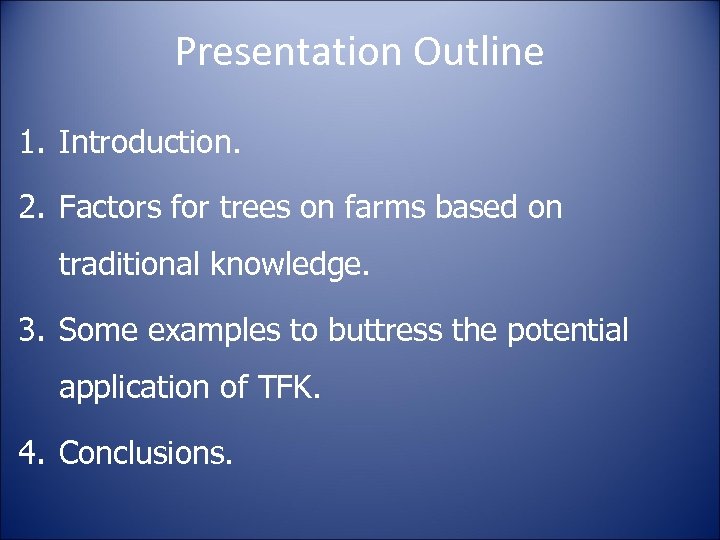 Presentation Outline

1. Introduction.
2. Factors for trees on farms based on traditional knowledge.
3. Some examples to buttress the potential application of TFK.
4. Conclusions.